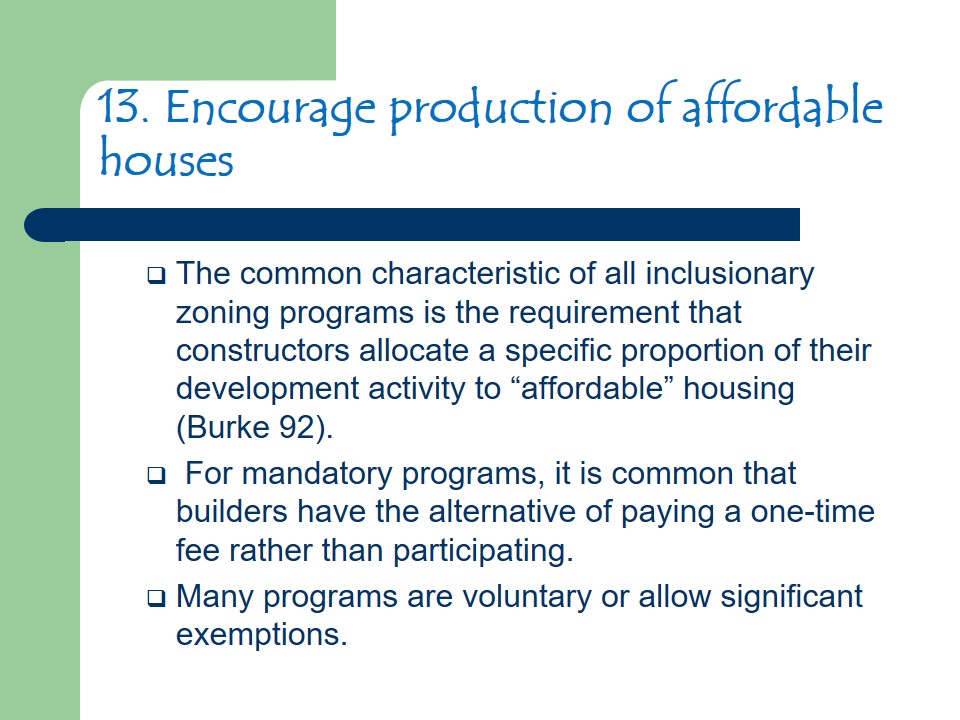 13. Encourage production of affordable houses

❑ The common characteristic of all inclusionary zoning programs is the requirement that constructors allocate a specific proportion of their development activity to “affordable” housing (Burke 92).

❑ For mandatory programs, it is common that builders have the alternative of paying a one-time fee rather than participating.

❑ Many programs are voluntary or allow significant exemptions.